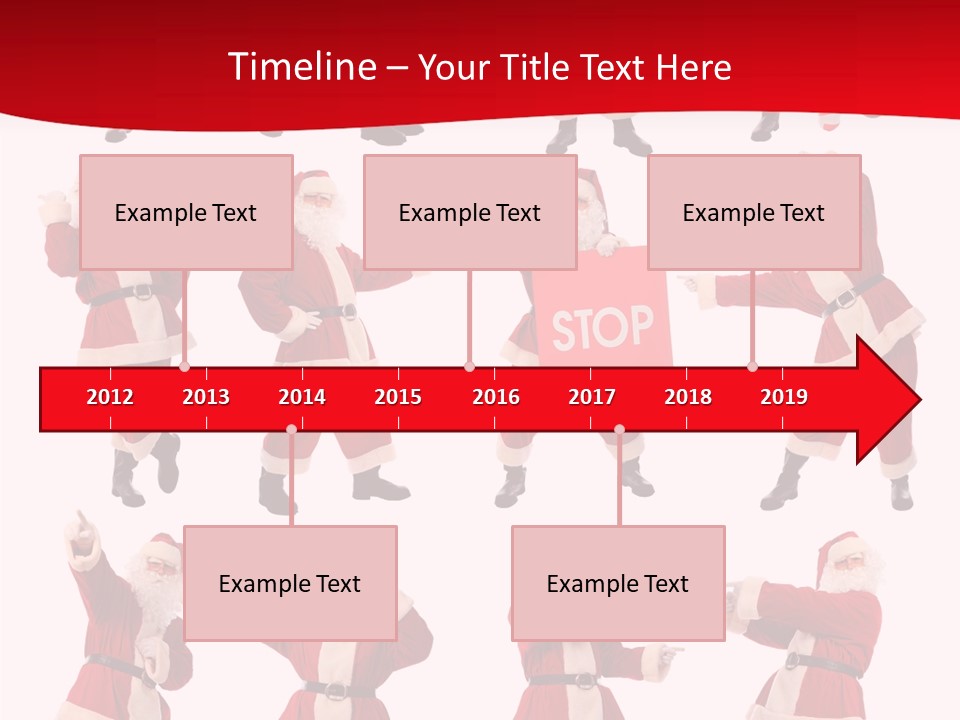 Timeline – Your Title Text Here

Example Text

Example Text

Example Text

STOP

2012
2013
2014
2015
2016
2017
2018
2019

Example Text

Example Text